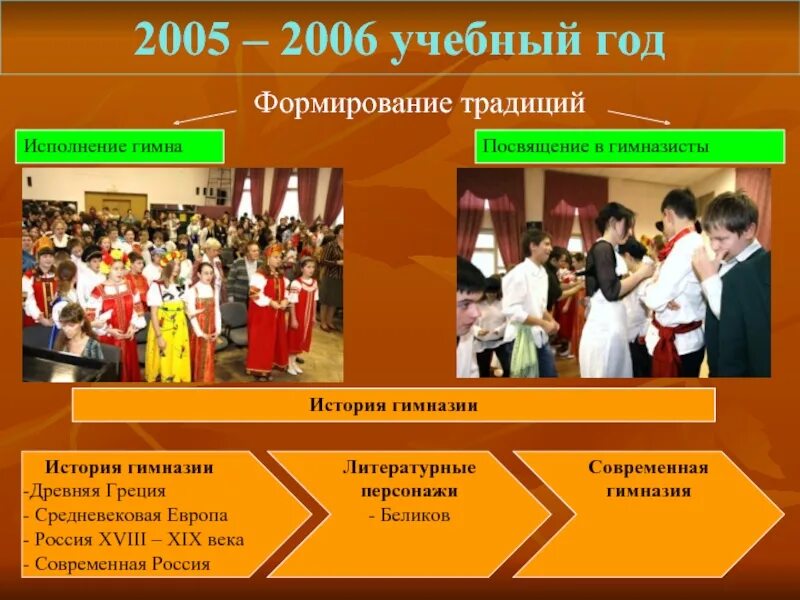 2005 – 2006 учебный год

Формирование традиций

Исполнение гимна

Посвящение в гимназисты

История гимназии

История гимназии
-Древняя Греция
- Средневековая Европа
- Россия XVIII – XIX века
- Современная Россия

Литературные персонажи
- Беликов

Современная гимназия